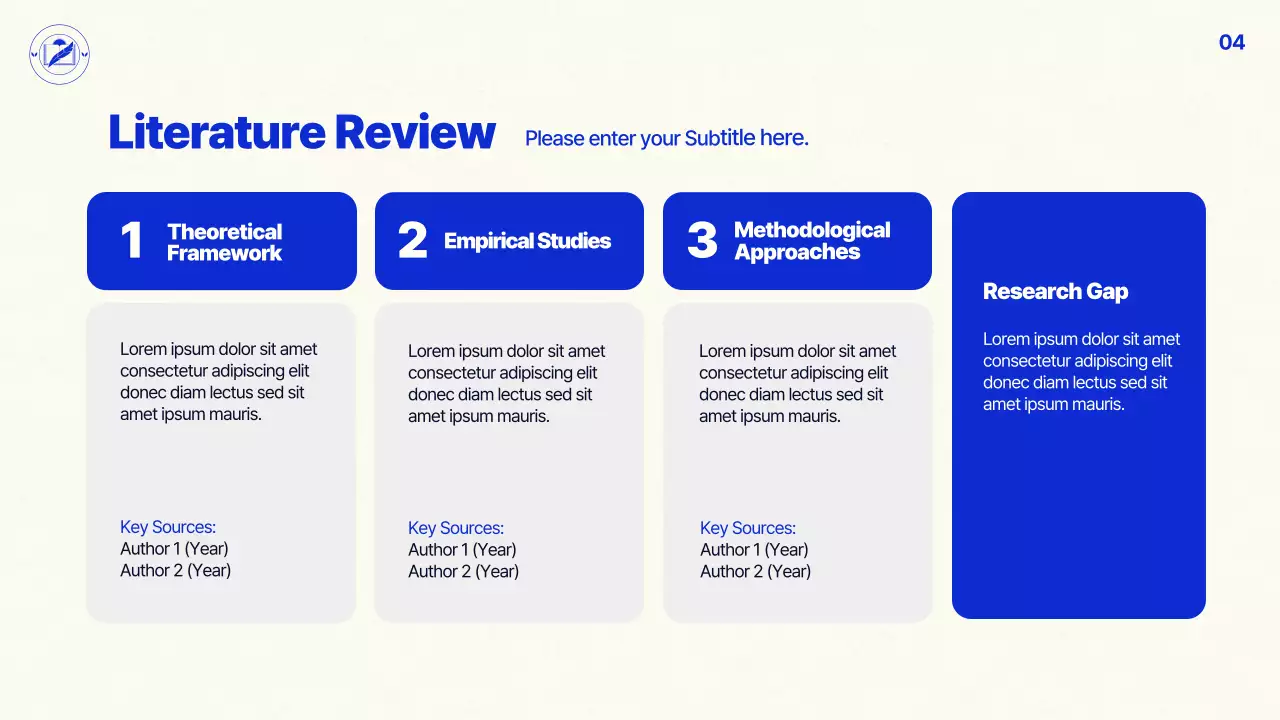 04

Literature Review

Please enter your Subtitle here.

1 Theoretical Framework

Lorem ipsum dolor sit amet consectetur adipiscing elit donec diam lectus sed sit amet ipsum mauris.

Key Sources:
Author 1 (Year)
Author 2 (Year)

2 Empirical Studies

Lorem ipsum dolor sit amet consectetur adipiscing elit donec diam lectus sed sit amet ipsum mauris.

Key Sources:
Author 1 (Year)
Author 2 (Year)

3 Methodological Approaches

Lorem ipsum dolor sit amet consectetur adipiscing elit donec diam lectus sed sit amet ipsum mauris.

Key Sources:
Author 1 (Year)
Author 2 (Year)

Research Gap

Lorem ipsum dolor sit amet consectetur adipiscing elit donec diam lectus sed sit amet ipsum mauris.